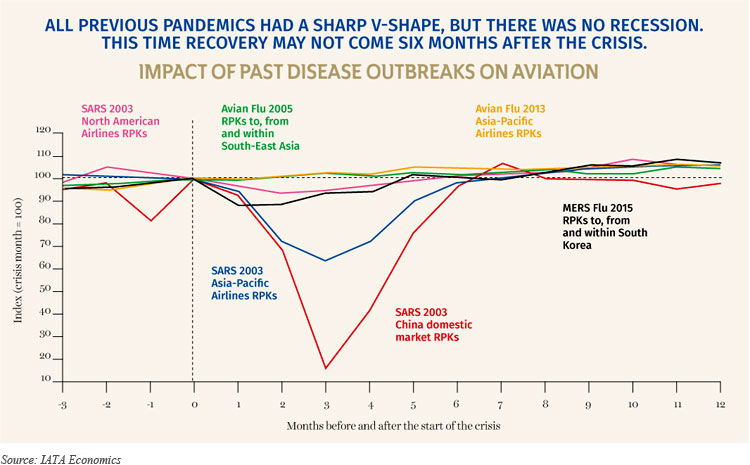 ALL PREVIOUS PANDEMICS HAD A SHARP V-SHAPE, BUT THERE WAS NO RECESSION. THIS TIME RECOVERY MAY NOT COME SIX MONTHS AFTER THE CRISIS.

IMPACT OF PAST DISEASE OUTBREAKS ON AVIATION

SARS 2003
North American
Airlines RPKs

Avian Flu 2005
RPKs to, from
and within
South-East Asia

Avian Flu 2013
Asia-Pacific
Airlines RPKs

MERS Flu 2015
RPKs to, from
and within South
Korea

SARS 2003
Asia-Pacific
Airlines RPKs

SARS 2003
China domestic
market RPKs

Index (crisis month = 100)

120
110
100
90
80
70
60
50
40
30
20
10

-3 -2 -1 0 1 2 3 4 5 6 7 8 9 10 11 12

Months before and after the start of the crisis

Source: IATA Economics